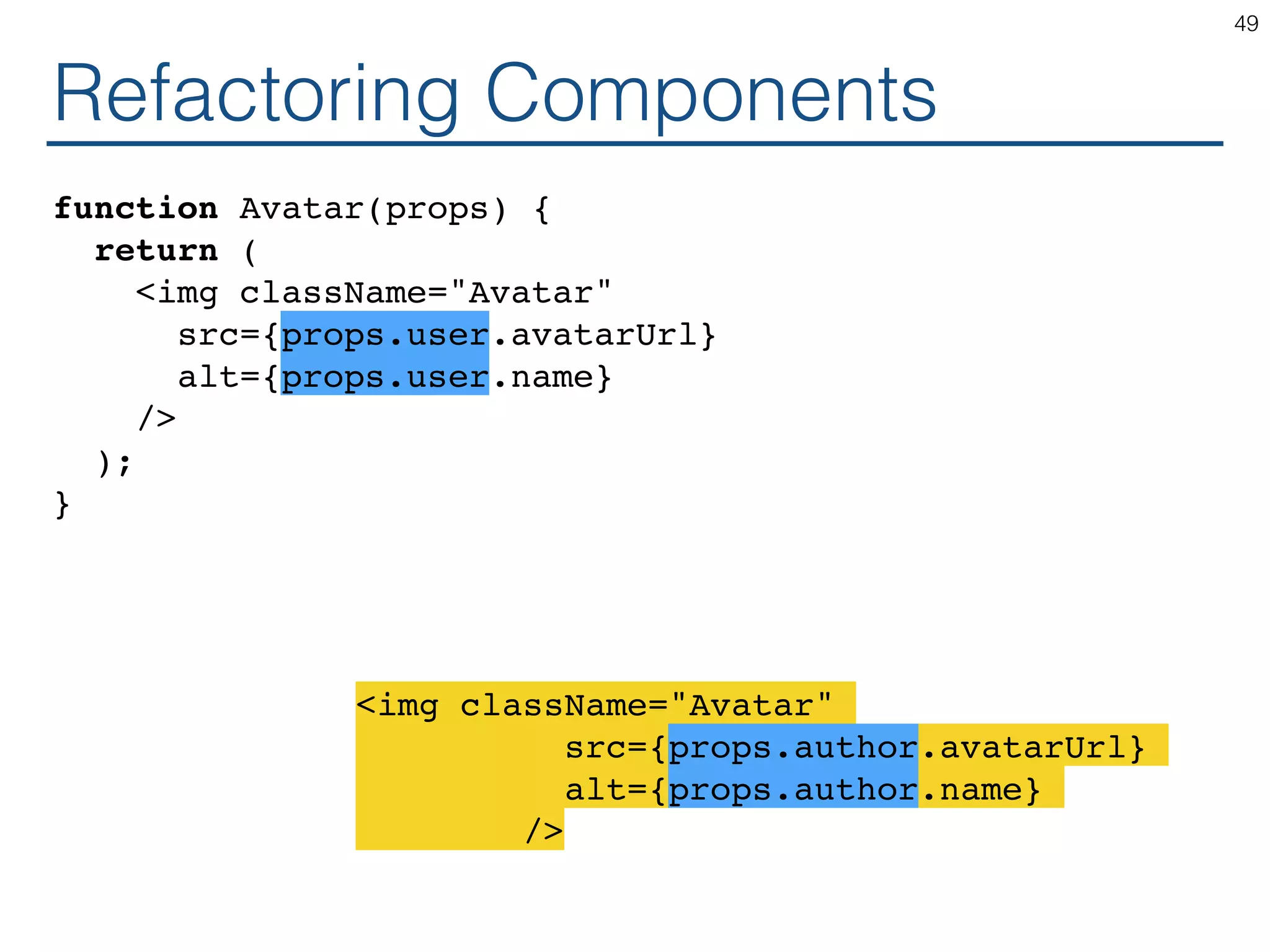 49

Refactoring Components

function Avatar(props) {
  return (
    <img className="Avatar"
      src={props.user.avatarUrl}
      alt={props.user.name}
    />
  );
}

<img className="Avatar"
          src={props.author.avatarUrl}
          alt={props.author.name}
        />